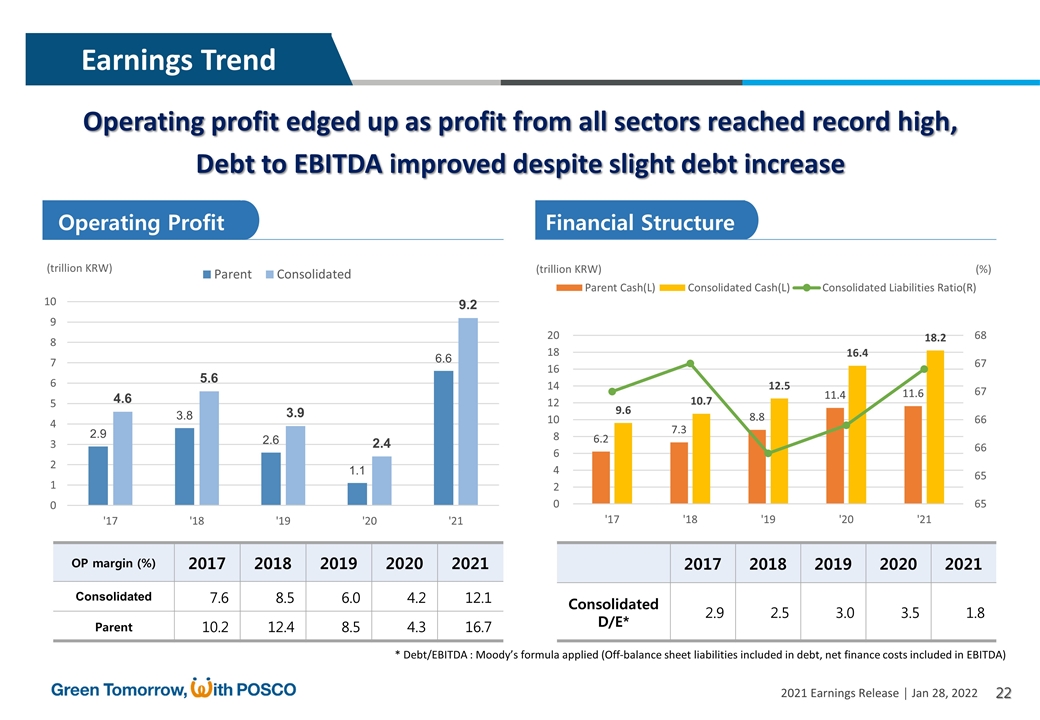 Earnings Trend

Operating profit edged up as profit from all sectors reached record high, Debt to EBITDA improved despite slight debt increase

Operating Profit

(trillion KRW)

Parent Consolidated

10
9
8
7
6
5
4
3
2
1
0

2.9 4.6
3.8 5.6
2.6 3.9
1.1 2.4
6.6 9.2

'17 '18 '19 '20 '21

| OP margin (%) | 2017 | 2018 | 2019 | 2020 | 2021 |
|---|---|---|---|---|---|
| Consolidated | 7.6 | 8.5 | 6.0 | 4.2 | 12.1 |
| Parent | 10.2 | 12.4 | 8.5 | 4.3 | 16.7 |

Financial Structure

(trillion KRW) (%)

Parent Cash(L) Consolidated Cash(L) Consolidated Liabilities Ratio(R)

20
18
16
14
12
10
8
6
4
2
0

68
67
67
66
66
65
65

6.2 9.6
7.3 10.7
8.8 12.5
11.4 16.4
11.6 18.2

'17 '18 '19 '20 '21

| | 2017 | 2018 | 2019 | 2020 | 2021 |
|---|---|---|---|---|---|
| Consolidated D/E* | 2.9 | 2.5 | 3.0 | 3.5 | 1.8 |

* Debt/EBITDA : Moody's formula applied (Off-balance sheet liabilities included in debt, net finance costs included in EBITDA)

Green Tomorrow, With POSCO

2021 Earnings Release | Jan 28, 2022 22